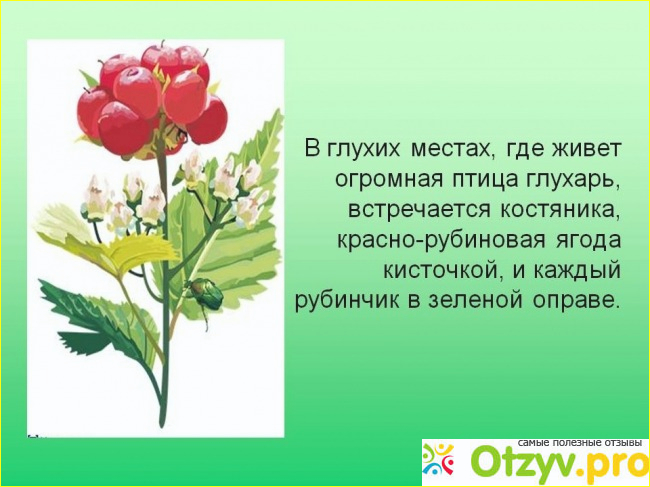 В глухих местах, где живет огромная птица глухарь, встречается костяника, красно-рубиновая ягода кисточкой, и каждый рубинчик в зеленой оправе.

самые полезные отзывы
Otzyv.pro